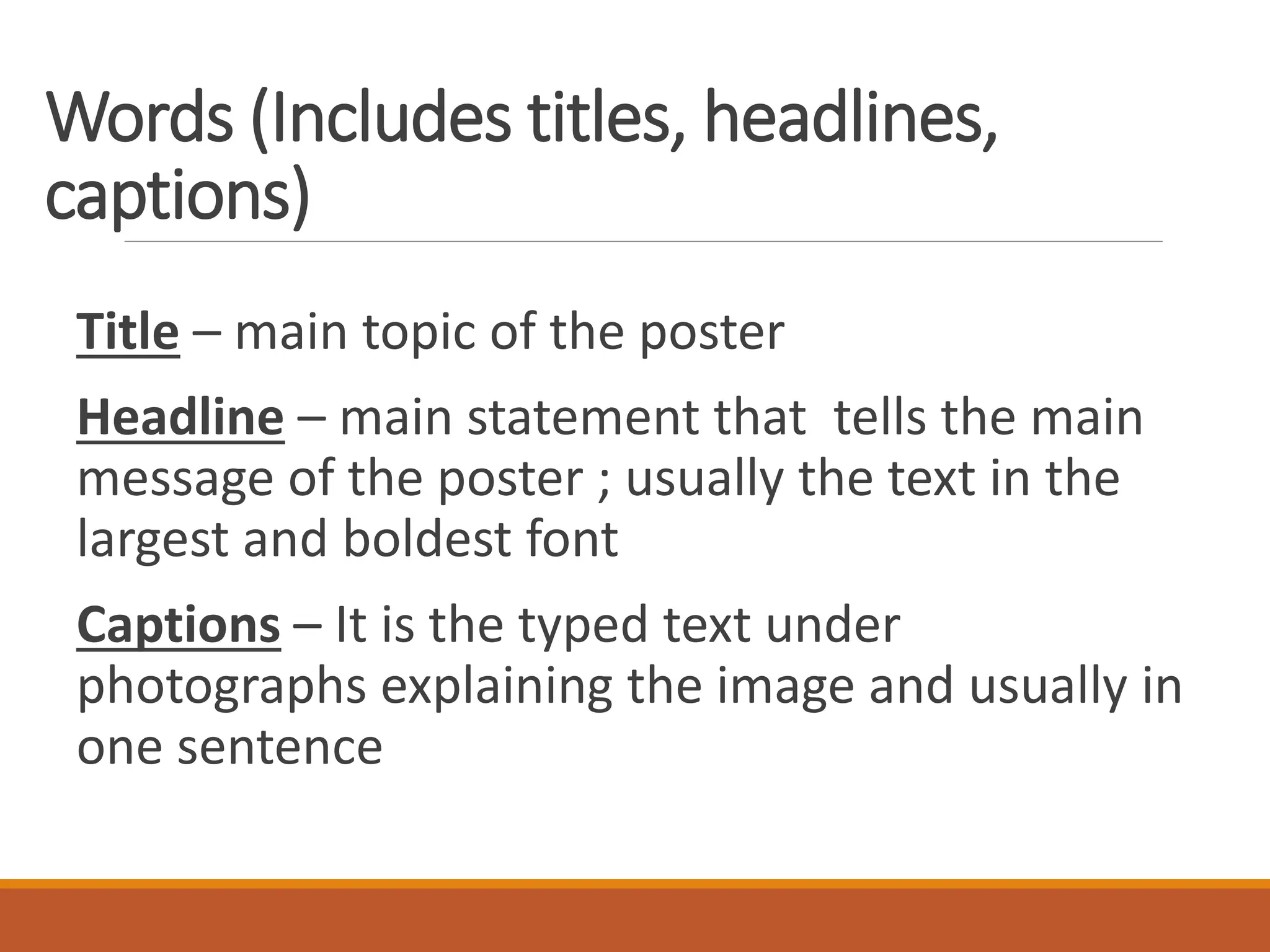 Words (Includes titles, headlines, captions)

Title – main topic of the poster

Headline – main statement that  tells the main message of the poster ; usually the text in the largest and boldest font

Captions – It is the typed text under photographs explaining the image and usually in one sentence